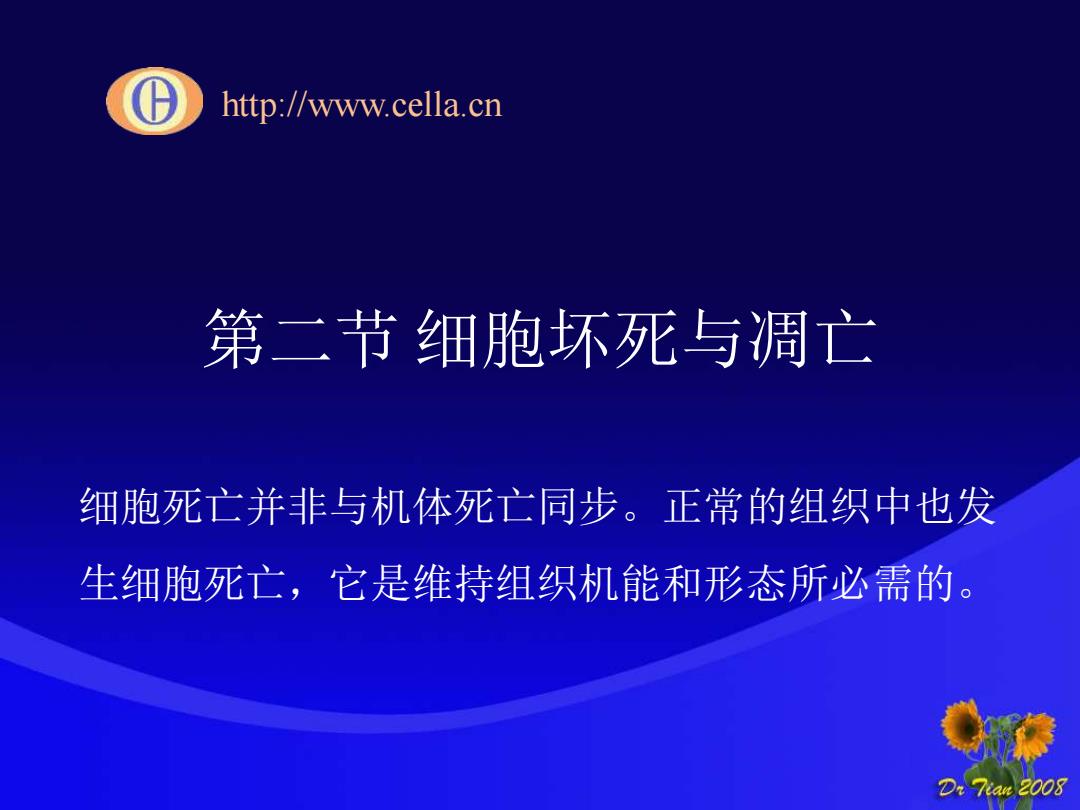 http://www.cella.cn

第二节 细胞坏死与凋亡

细胞死亡并非与机体死亡同步。正常的组织中也发生细胞死亡，它是维持组织机能和形态所必需的。

Dr Tian 2008